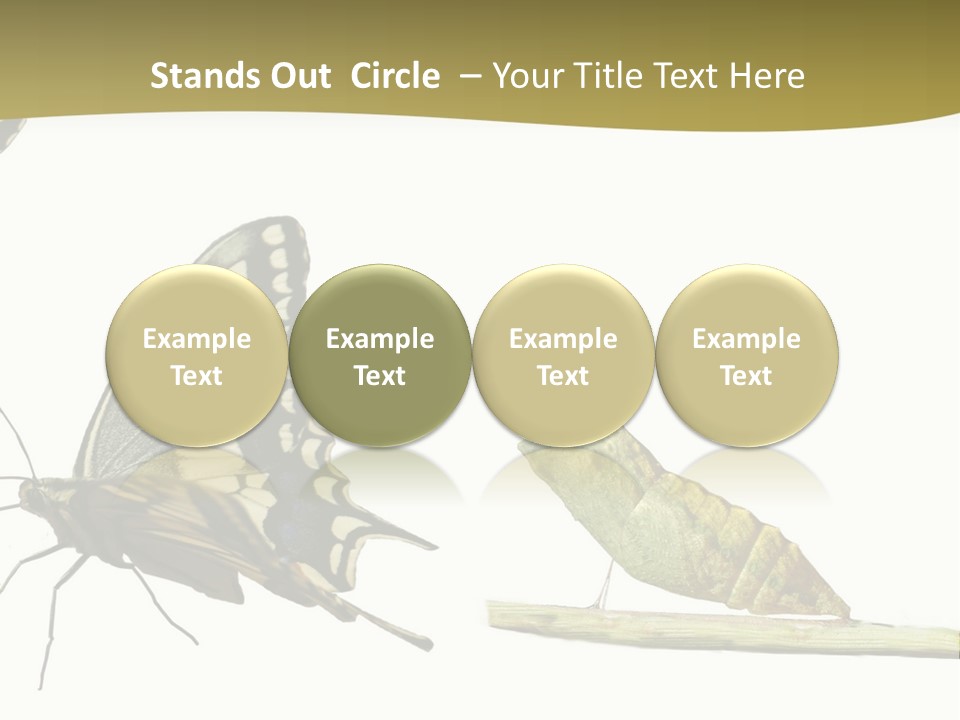 Stands Out Circle – Your Title Text Here

Example Text

Example Text

Example Text

Example Text